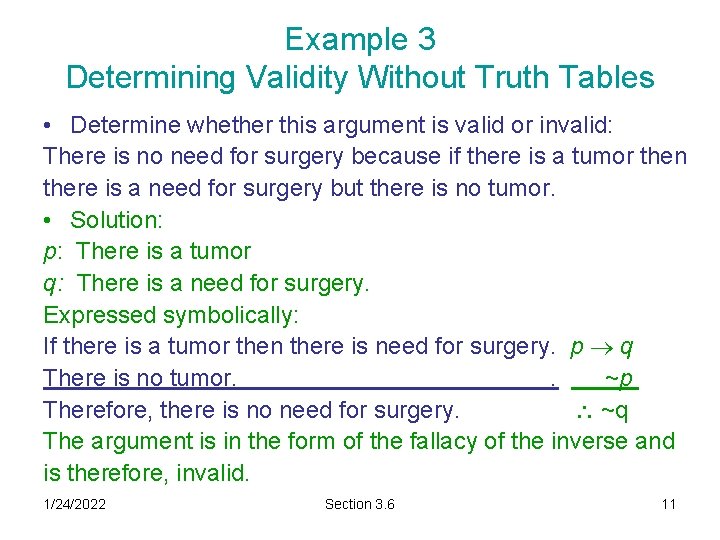 Example 3
Determining Validity Without Truth Tables

• Determine whether this argument is valid or invalid:
There is no need for surgery because if there is a tumor then there is a need for surgery but there is no tumor.
• Solution:
$p$: There is a tumor
$q$: There is a need for surgery.
Expressed symbolically:
If there is a tumor then there is need for surgery. $p \rightarrow q$
There is no tumor. . $\sim p$
Therefore, there is no need for surgery. $\therefore \sim q$
The argument is in the form of the fallacy of the inverse and is therefore, invalid.

1/24/2022 Section 3.6 11